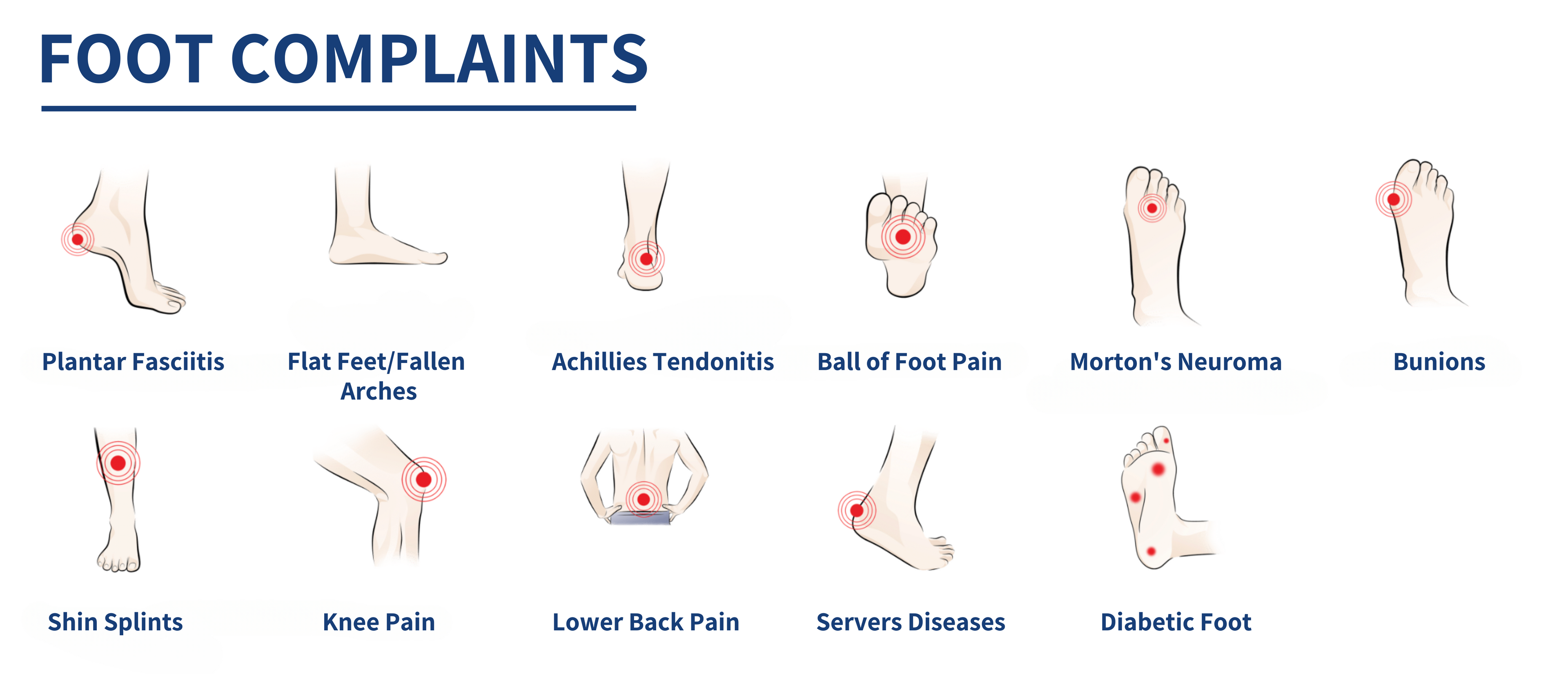 FOOT COMPLAINTS

Plantar Fasciitis

Flat Feet/Fallen Arches

Achillies Tendonitis

Ball of Foot Pain

Morton's Neuroma

Bunions

Shin Splints

Knee Pain

Lower Back Pain

Servers Diseases

Diabetic Foot